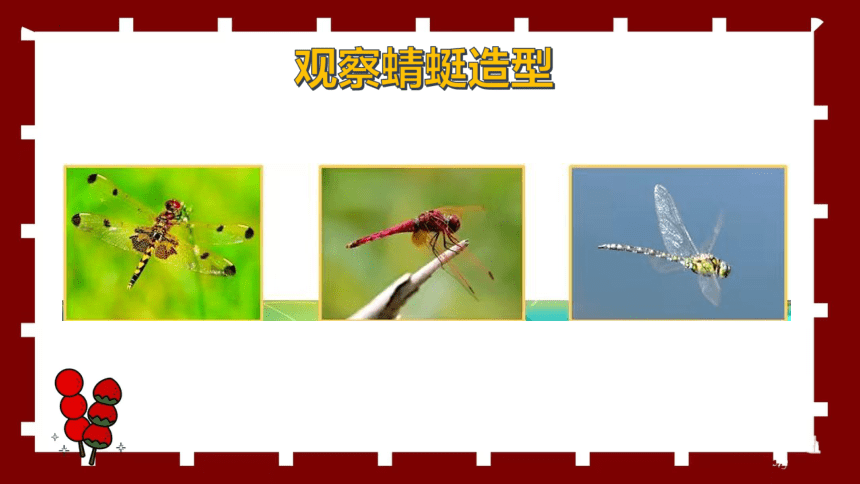 观察蜻蜓造型